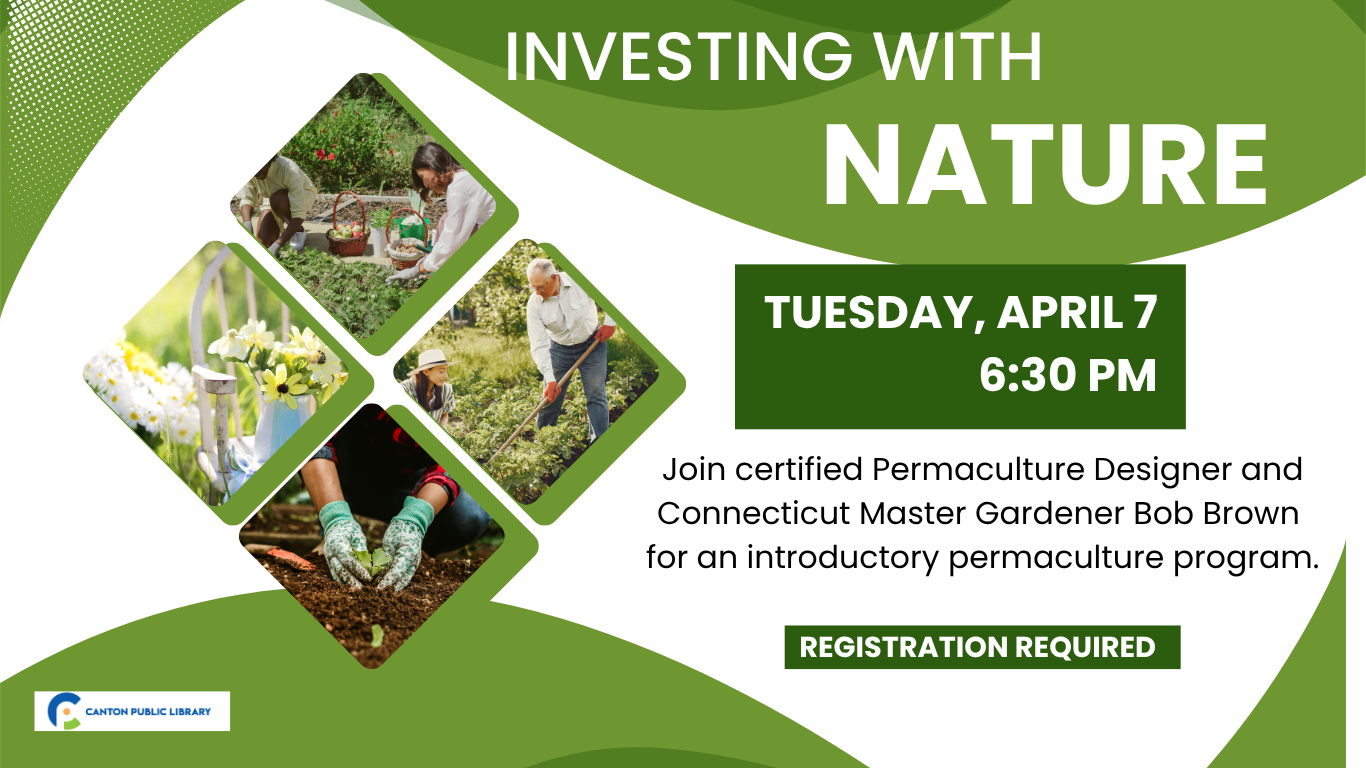 INVESTING WITH
NATURE

TUESDAY, APRIL 7
6:30 PM

Join certified Permaculture Designer and Connecticut Master Gardener Bob Brown for an introductory permaculture program.

REGISTRATION REQUIRED

CANTON PUBLIC LIBRARY